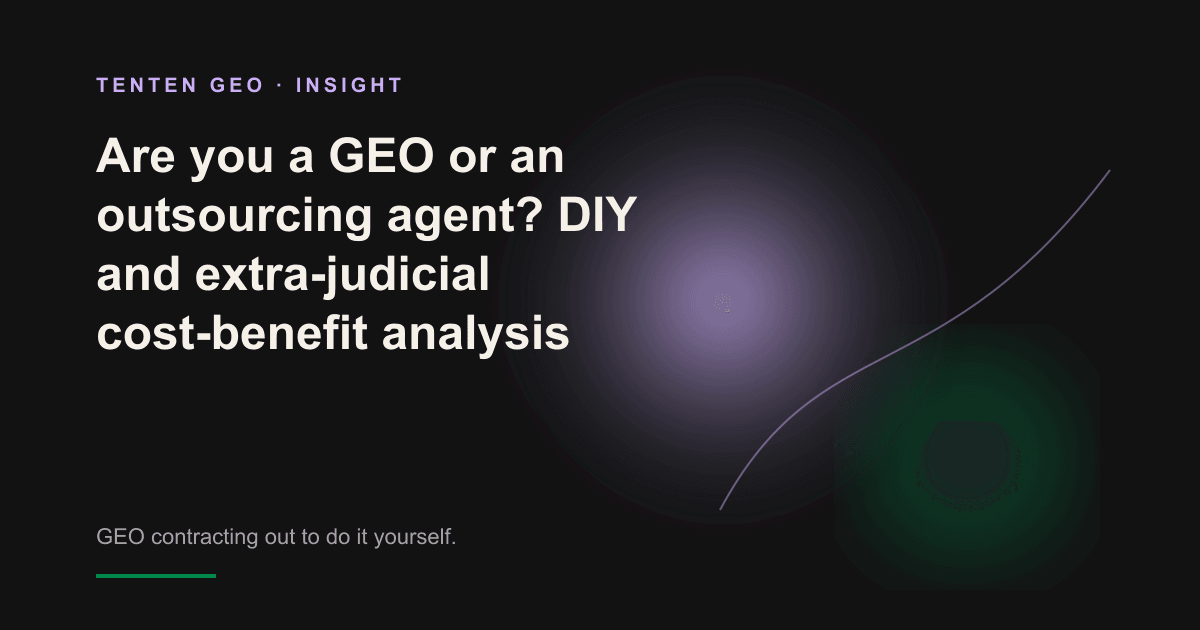 TENTEN GEO · INSIGHT

Are you a GEO or an outsourcing agent? DIY and extra-judicial cost-benefit analysis

GEO contracting out to do it yourself.